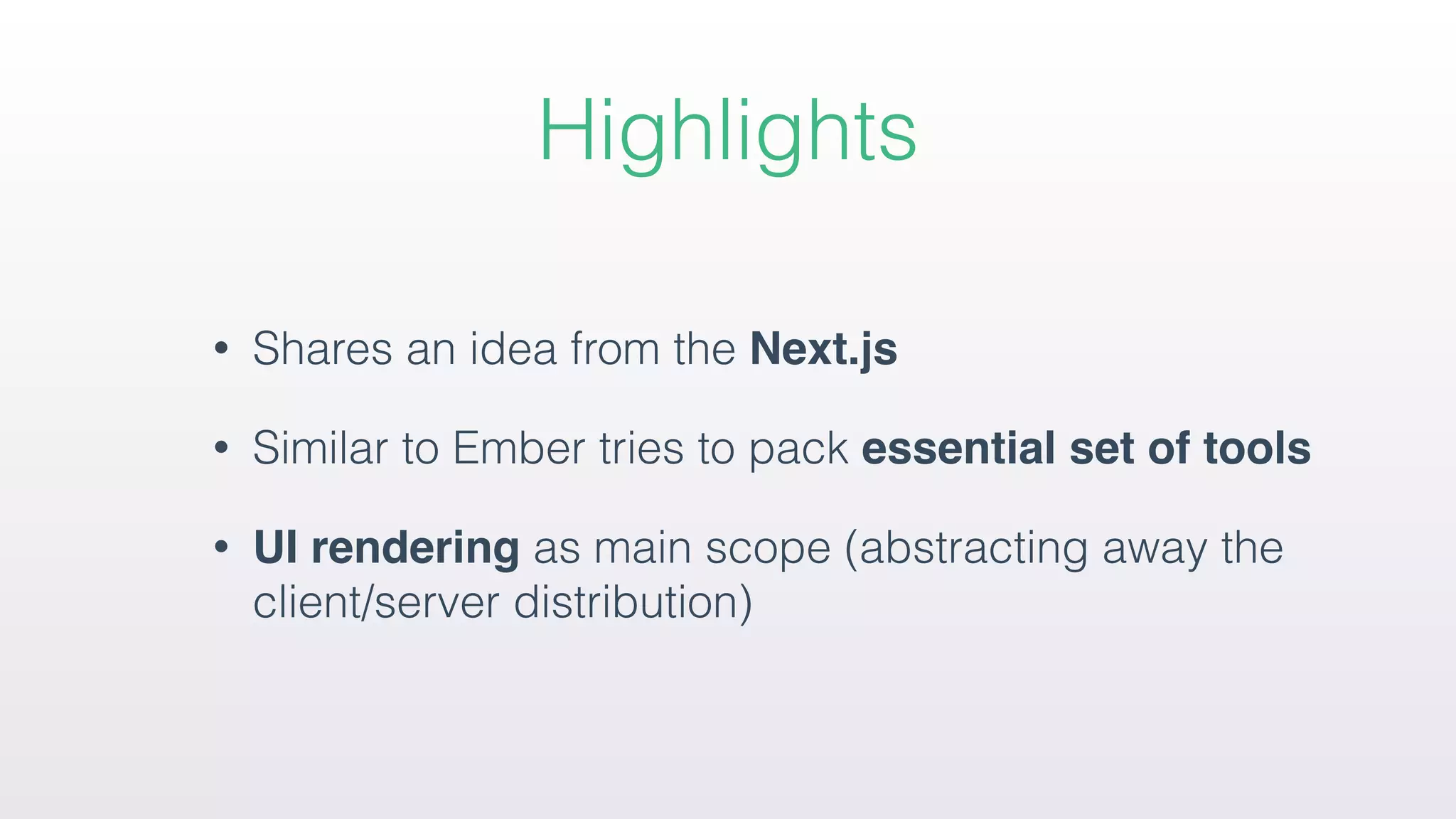 Highlights

• Shares an idea from the Next.js

• Similar to Ember tries to pack essential set of tools

• UI rendering as main scope (abstracting away the client/server distribution)